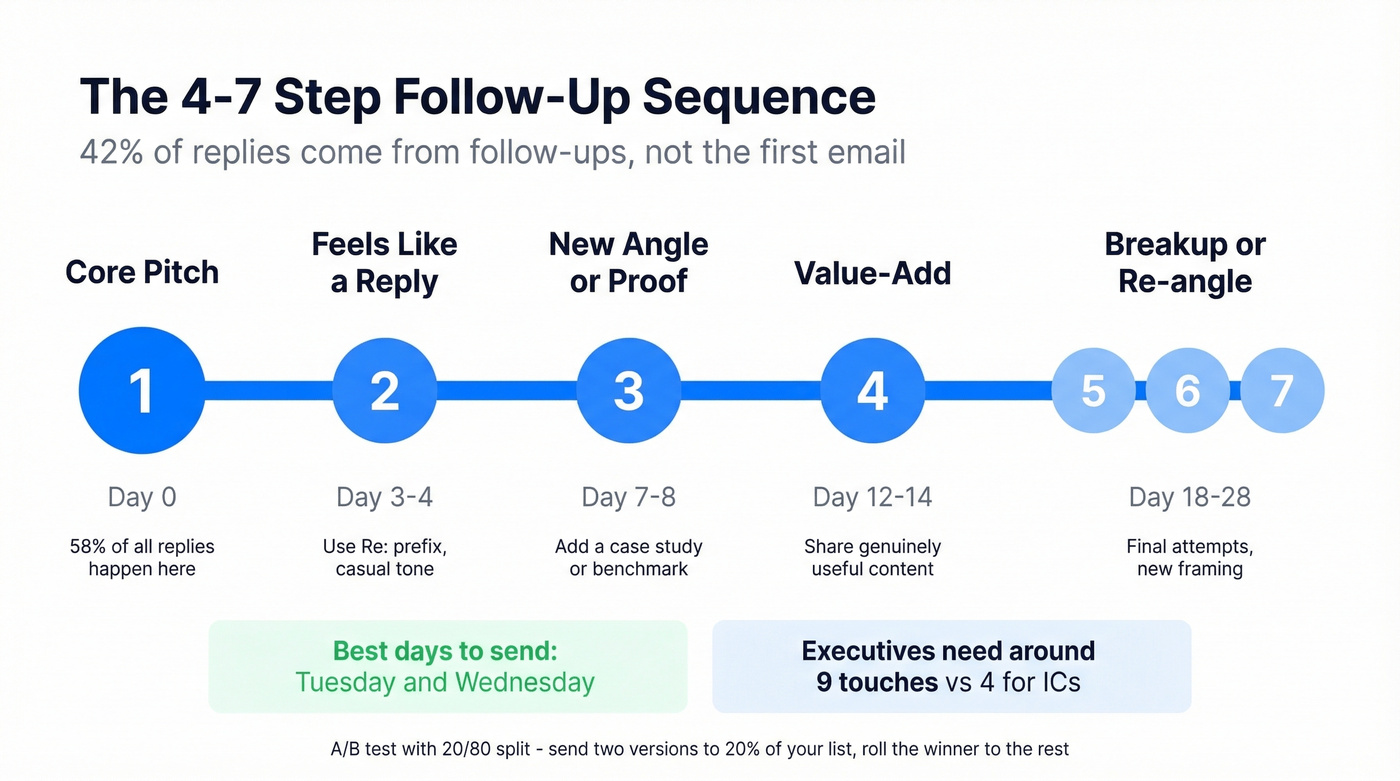 The 4-7 Step Follow-Up Sequence

42% of replies come from follow-ups, not the first email

Core Pitch

1

Day 0

58% of all replies happen here

Feels Like a Reply

2

Day 3-4

Use Re: prefix, casual tone

New Angle or Proof

3

Day 7-8

Add a case study or benchmark

Value-Add

4

Day 12-14

Share genuinely useful content

Breakup or Re-angle

5 6 7

Day 18-28

Final attempts, new framing

Best days to send: Tuesday and Wednesday

Executives need around 9 touches vs 4 for ICs

A/B test with 20/80 split - send two versions to 20% of your list, roll the winner to the rest